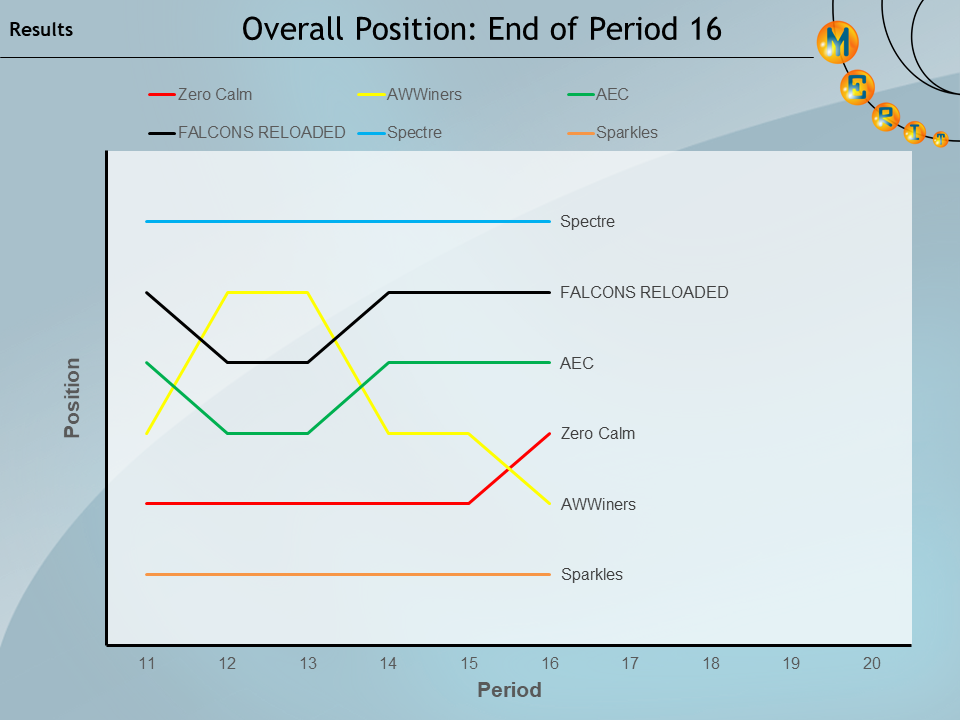 Results

Overall Position: End of Period 16

M E R I T

Zero Calm
AWWiners
AEC
FALCONS RELOADED
Spectre
Sparkles

Position

Spectre
FALCONS RELOADED
AEC
Zero Calm
AWWiners
Sparkles

11 12 13 14 15 16 17 18 19 20

Period